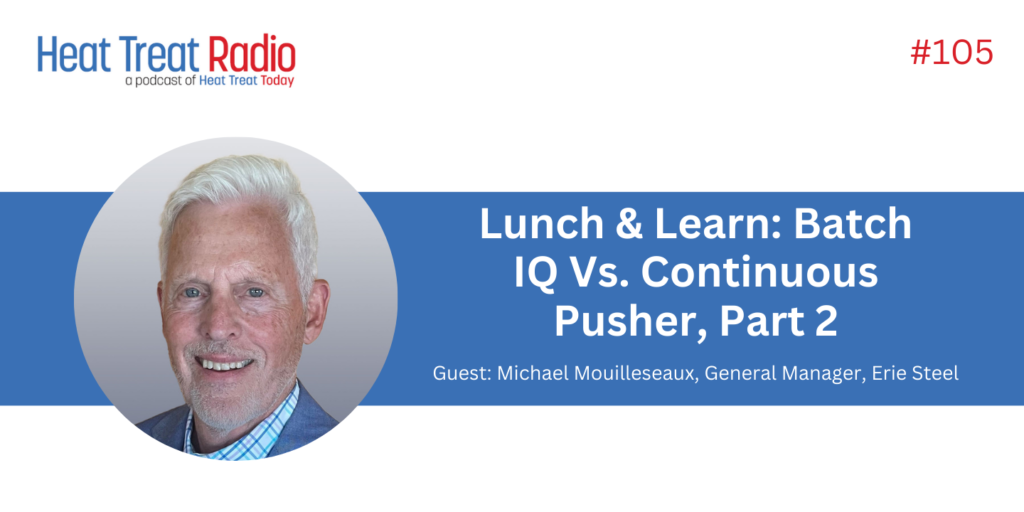 Heat Treat Radio
a podcast of Heat Treat Today

#105

Lunch & Learn: Batch IQ Vs. Continuous Pusher, Part 2

Guest: Michael Mouilleseaux, General Manager, Erie Steel